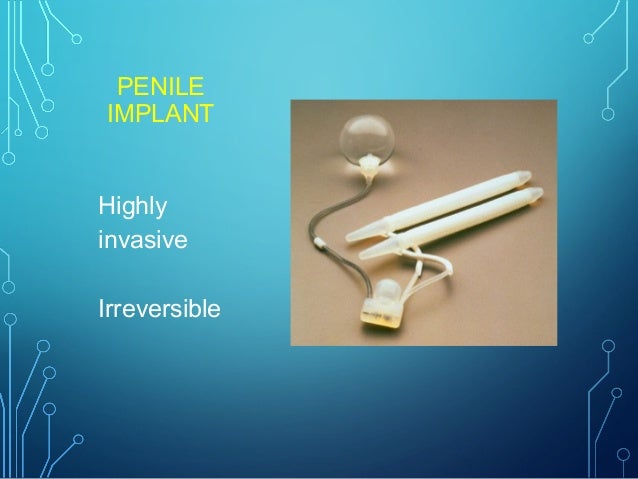 PENILE IMPLANT

Highly invasive

Irreversible